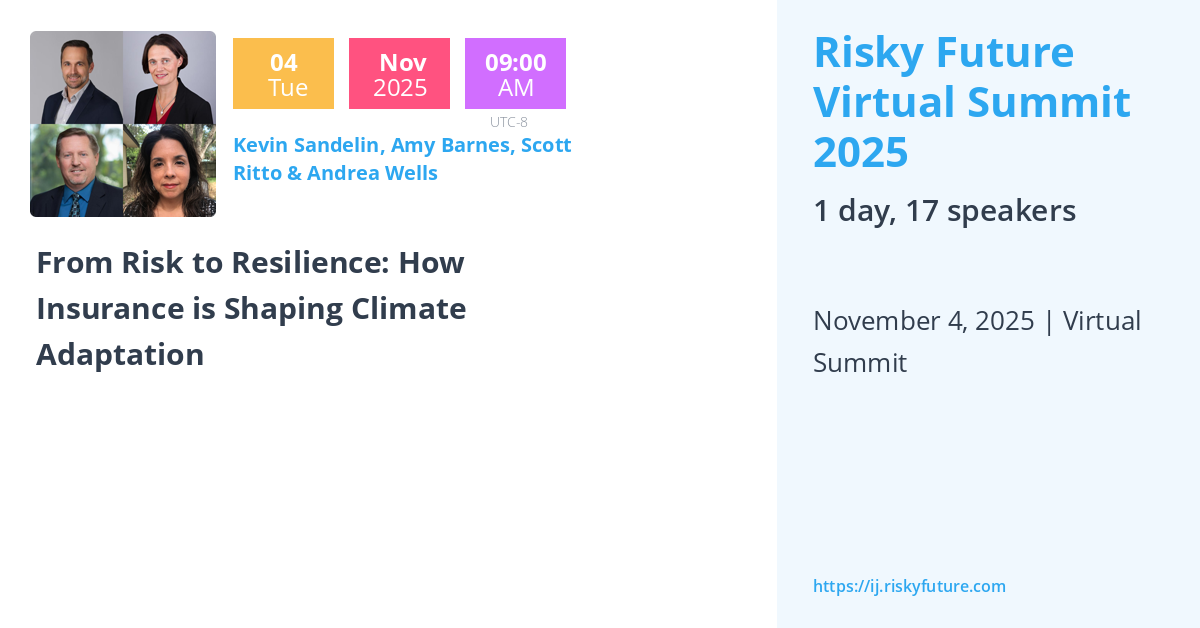 04
Tue

Nov
2025

09:00
AM

UTC-8

Kevin Sandelin, Amy Barnes, Scott Ritto & Andrea Wells

From Risk to Resilience: How Insurance is Shaping Climate Adaptation

Risky Future Virtual Summit 2025

1 day, 17 speakers

November 4, 2025 | Virtual Summit

https://ij.riskyfuture.com